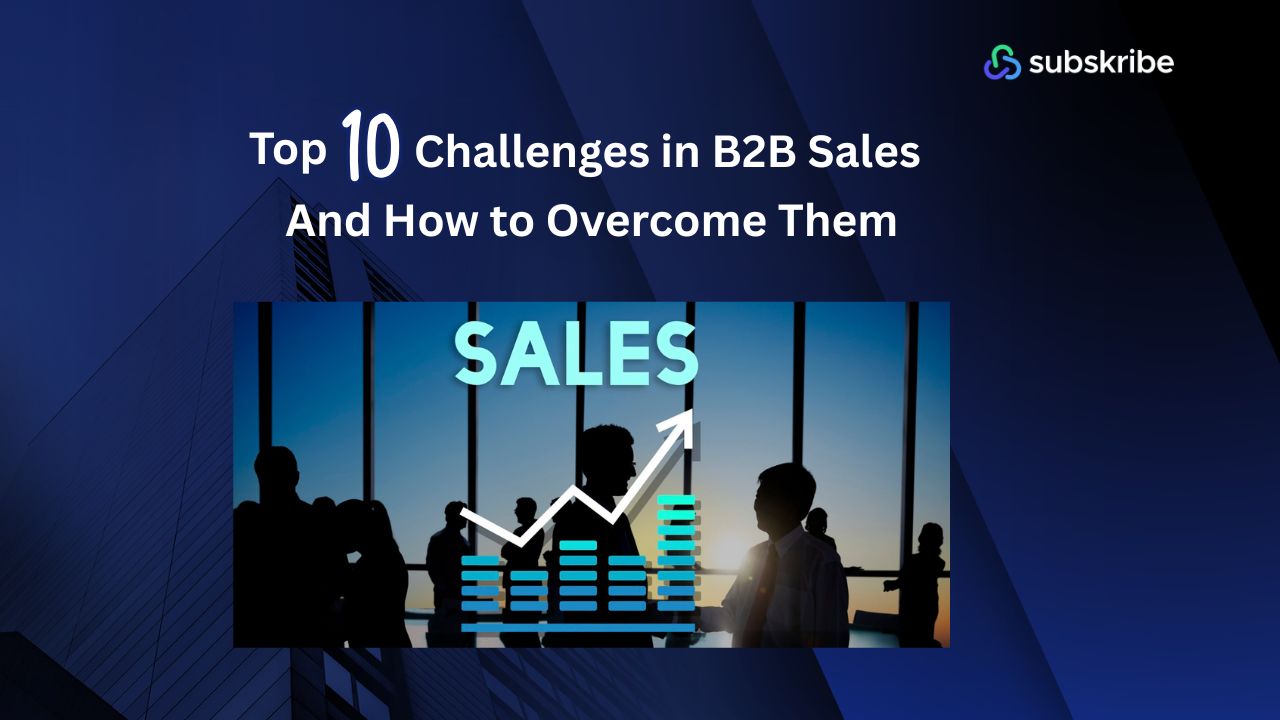 subskribe

Top 10 Challenges in B2B Sales And How to Overcome Them

SALES